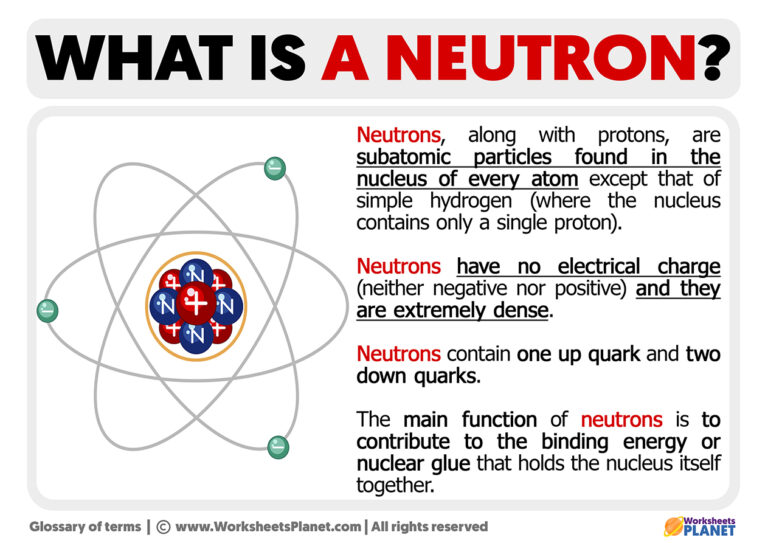 WHAT IS A NEUTRON?

N
N
N
N
+
+
+
+
+
−
−
−

Neutrons, along with protons, are subatomic particles found in the nucleus of every atom except that of simple hydrogen (where the nucleus contains only a single proton).

Neutrons have no electrical charge (neither negative nor positive) and they are extremely dense.

Neutrons contain one up quark and two down quarks.

The main function of neutrons is to contribute to the binding energy or nuclear glue that holds the nucleus itself together.

Glossary of terms | © www.WorksheetsPlanet.com | All rights reserved

Worksheets PLANET